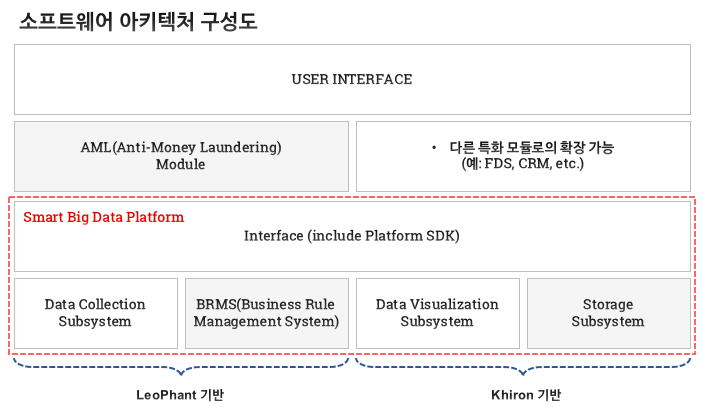 소프트웨어 아키텍처 구성도

USER INTERFACE

AML(Anti-Money Laundering) Module

• 다른 특화 모듈로의 확장 가능 (예: FDS, CRM, etc.)

Smart Big Data Platform

Interface (include Platform SDK)

Data Collection Subsystem

BRMS(Business Rule Management System)

Data Visualization Subsystem

Storage Subsystem

LeoPhant 기반

Khiron 기반